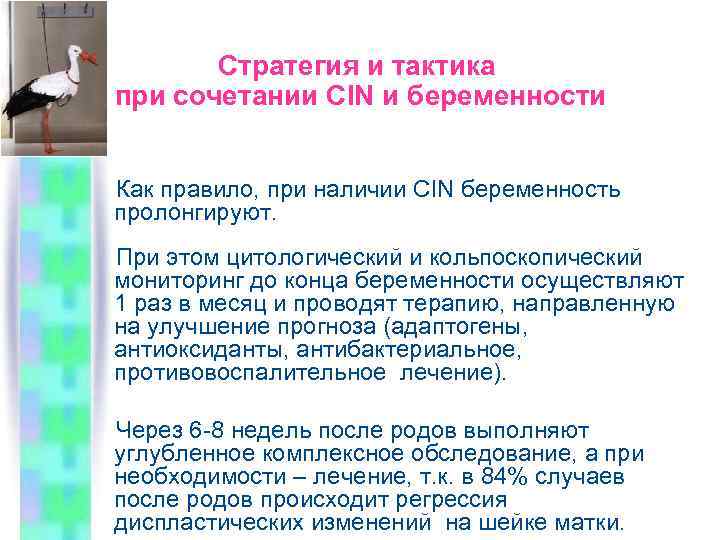 Стратегия и тактика
при сочетании CIN и беременности

Как правило, при наличии CIN беременность пролонгируют.

При этом цитологический и кольпоскопический мониторинг до конца беременности осуществляют 1 раз в месяц и проводят терапию, направленную на улучшение прогноза (адаптогены, антиоксиданты, антибактериальное, противовоспалительное лечение).

Через 6-8 недель после родов выполняют углубленное комплексное обследование, а при необходимости – лечение, т.к. в 84% случаев после родов происходит регрессия диспластических изменений на шейке матки.